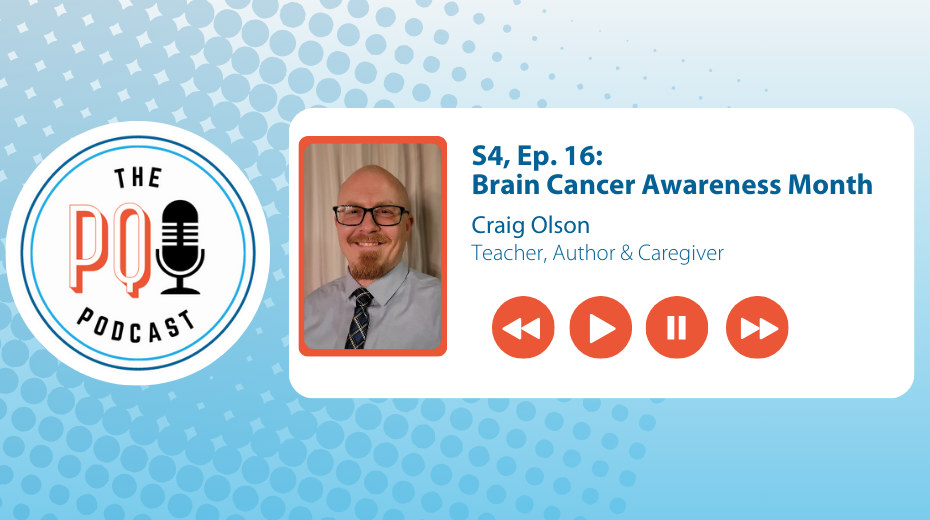 THE
PQ
PODCAST

S4, Ep. 16:
Brain Cancer Awareness Month

Craig Olson
Teacher, Author & Caregiver